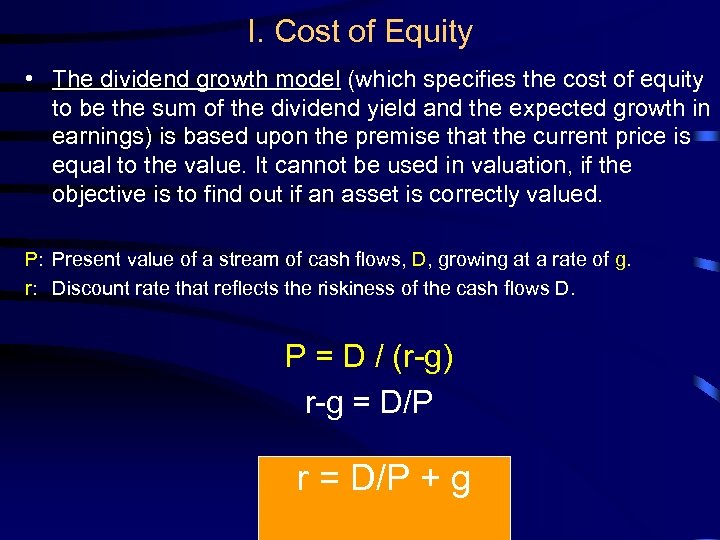 I. Cost of Equity

• The dividend growth model (which specifies the cost of equity to be the sum of the dividend yield and the expected growth in earnings) is based upon the premise that the current price is equal to the value. It cannot be used in valuation, if the objective is to find out if an asset is correctly valued.

P: Present value of a stream of cash flows, D, growing at a rate of g.
r: Discount rate that reflects the riskiness of the cash flows D.

$P = D / (r-g)$

$r-g = D/P$

$r = D/P + g$